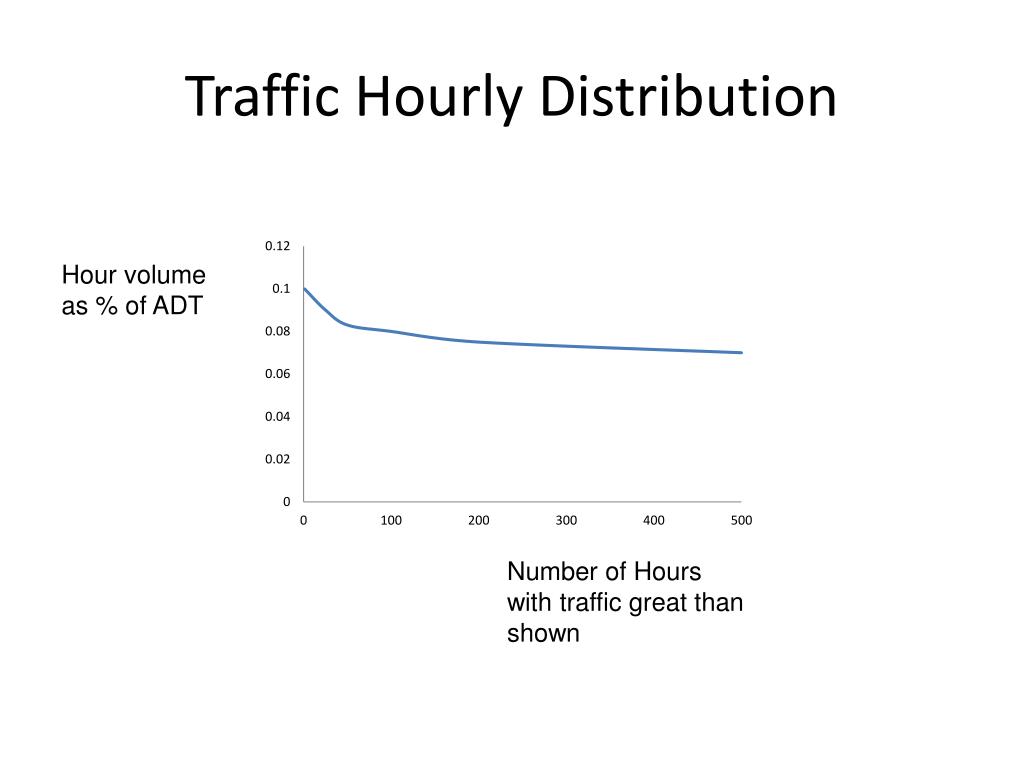 Traffic Hourly Distribution

Hour volume as % of ADT

0.12
0.1
0.08
0.06
0.04
0.02
0

0
100
200
300
400
500

Number of Hours with traffic great than shown